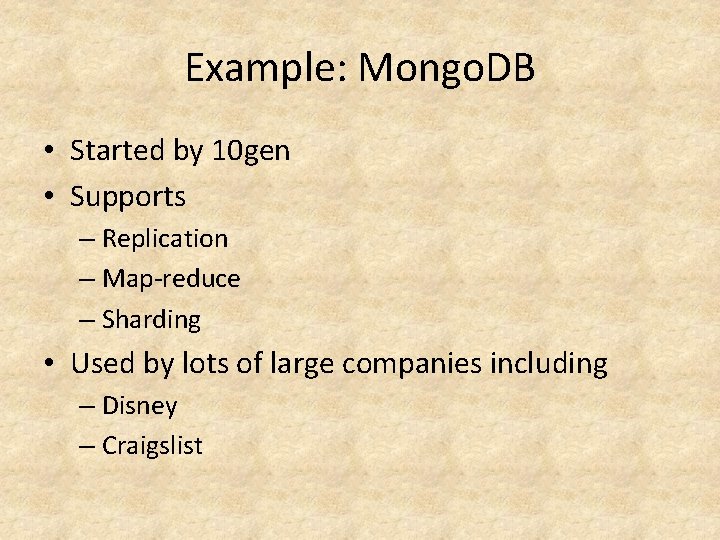 Example: MongoDB

• Started by 10gen
• Supports
– Replication
– Map-reduce
– Sharding
• Used by lots of large companies including
– Disney
– Craigslist